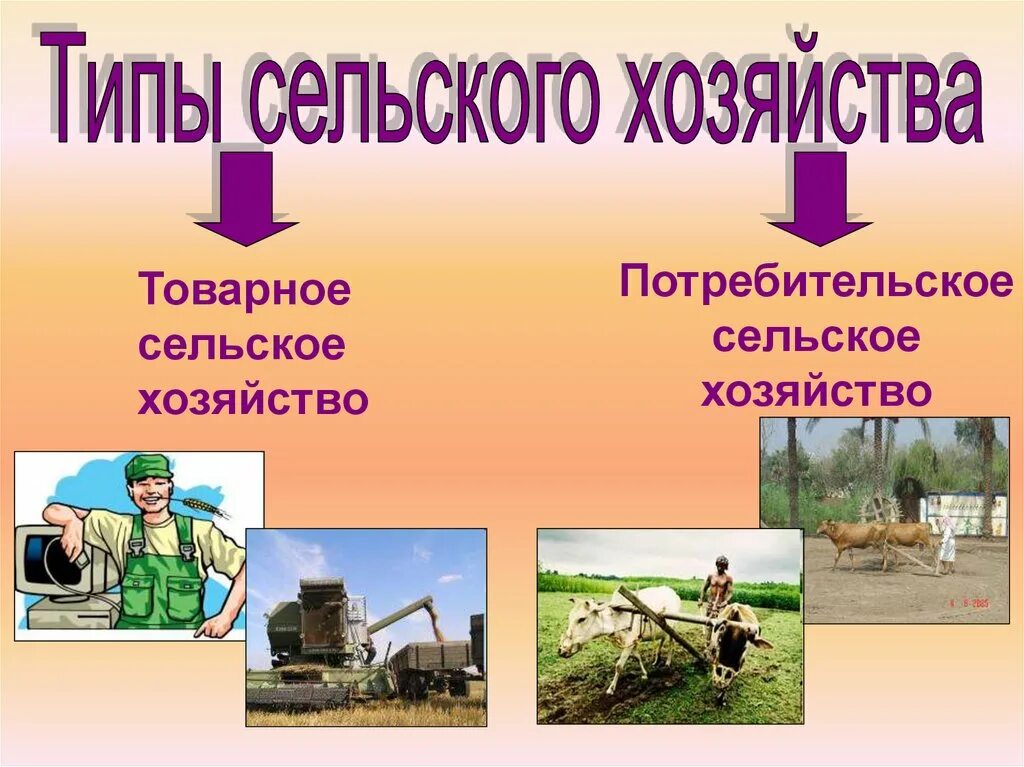 Типы сельского хозяйства

Товарное сельское хозяйство

Потребительское сельское хозяйство